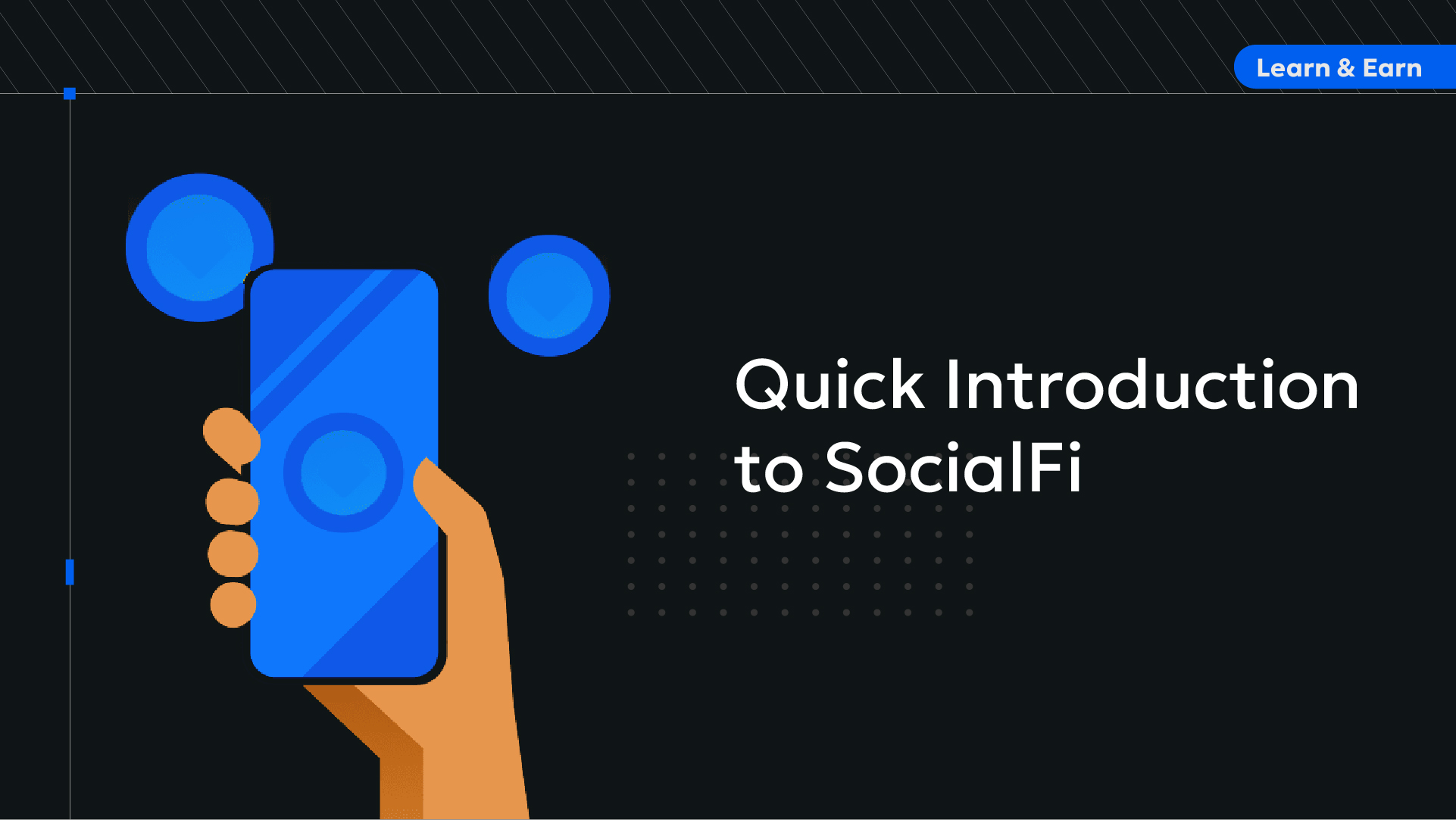 Learn & Earn

Quick Introduction to SocialFi